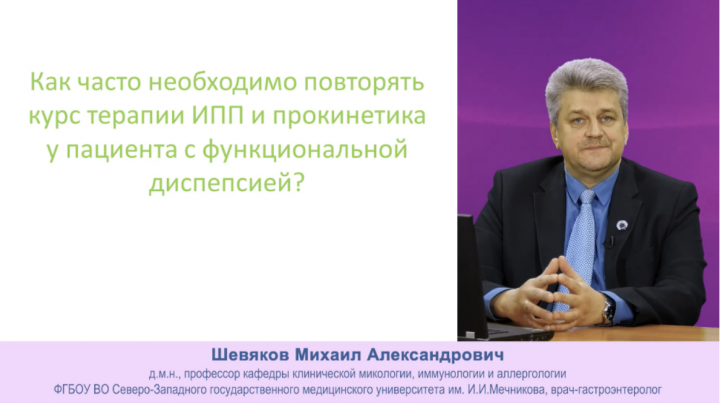 Как часто необходимо повторять курс терапии ИПП и прокинетика у пациента с функциональной диспепсией?

Шевяков Михаил Александрович
д.м.н., профессор кафедры клинической микологии, иммунологии и аллергологии
ФГБОУ ВО Северо-Западного государственного медицинского университета им. И.И.Мечникова, врач-гастроэнтеролог